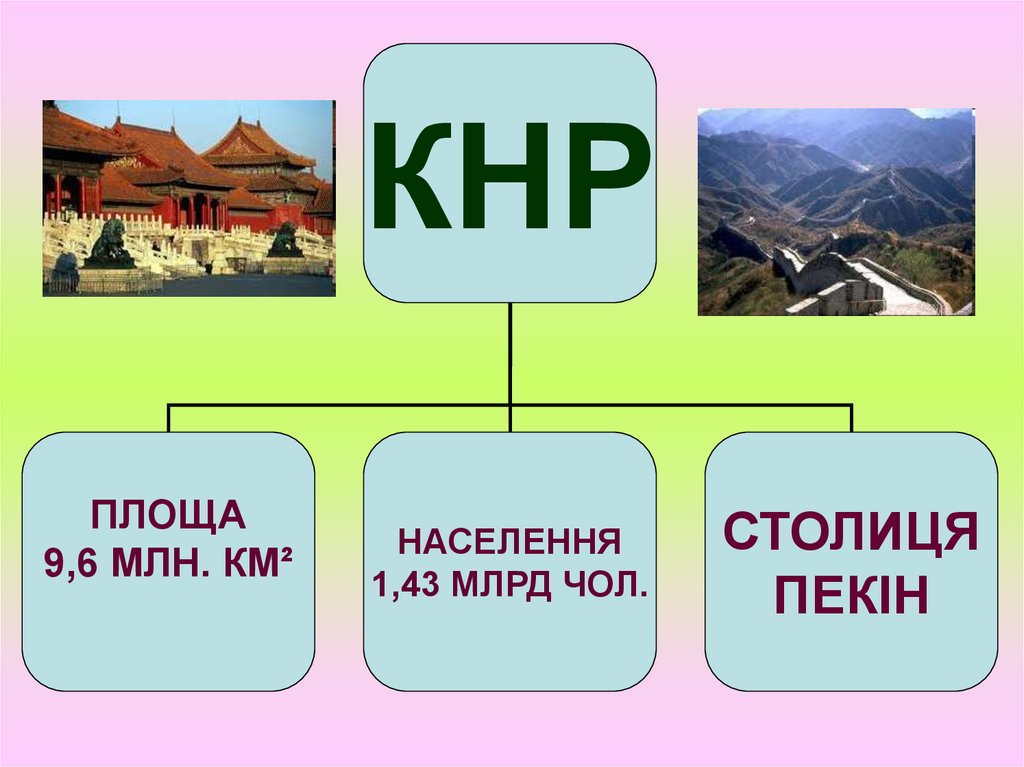 КНР

ПЛОЩА 9,6 МЛН. КМ²

НАСЕЛЕННЯ 1,43 МЛРД ЧОЛ.

СТОЛИЦЯ ПЕКІН